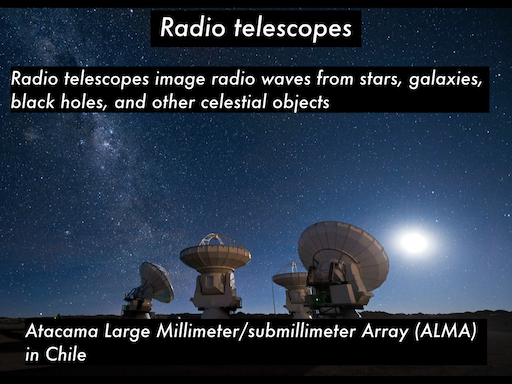 Radio telescopes

Radio telescopes image radio waves from stars, galaxies, black holes, and other celestial objects

Atacama Large Millimeter/submillimeter Array (ALMA) in Chile